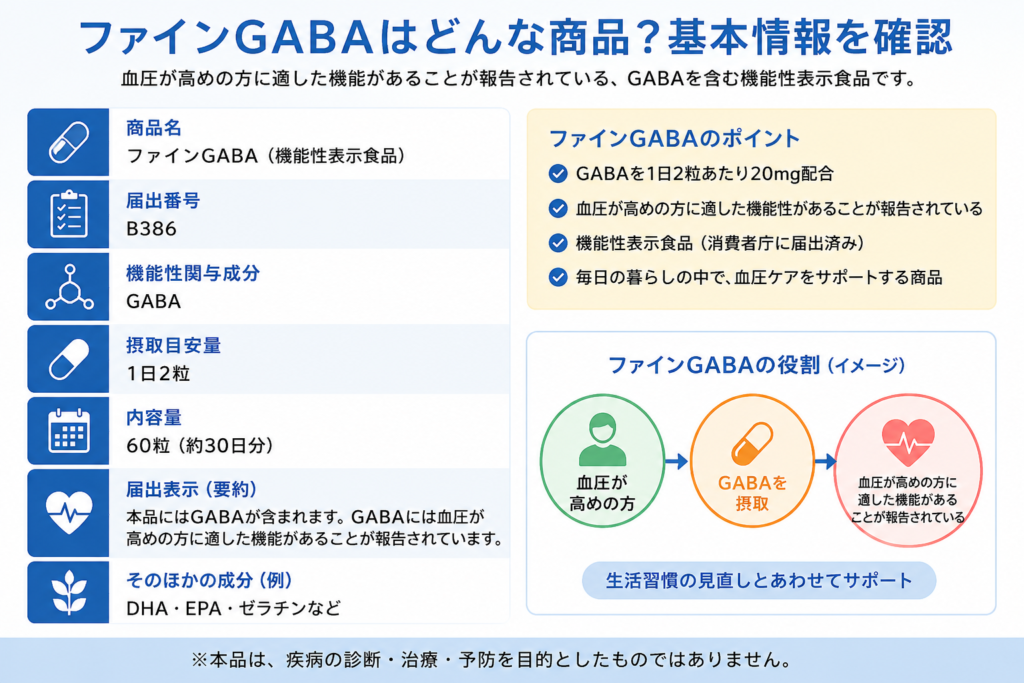 ファインGABAはどんな商品？基本情報を確認

血圧が高めの方に適した機能があることが報告されている、GABAを含む機能性表示食品です。

商品名
ファインGABA（機能性表示食品）

届出番号
B386

機能性関与成分
GABA

摂取目安量
1日2粒

内容量
60粒（約30日分）

届出表示（要約）
本品にはGABAが含まれます。GABAには血圧が高めの方に適した機能があることが報告されています。

そのほかの成分（例）
DHA・EPA・ゼラチンなど

ファインGABAのポイント
GABAを1日2粒あたり20mg配合
血圧が高めの方に適した機能性があることが報告されている
機能性表示食品（消費者庁に届出済み）
毎日の暮らしの中で、血圧ケアをサポートする商品

ファインGABAの役割（イメージ）
血圧が高めの方
GABAを摂取
血圧が高めの方に適した機能があることが報告されている
生活習慣の見直しとあわせてサポート

※本品は、疾病の診断・治療・予防を目的としたものではありません。